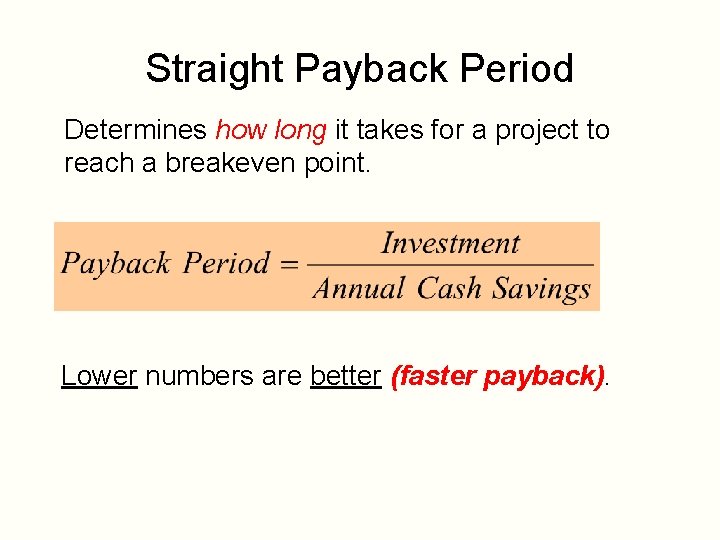 Straight Payback Period

Determines how long it takes for a project to reach a breakeven point.

$Payback\ Period = \frac{Investment}{Annual\ Cash\ Savings}$

Lower numbers are better (faster payback).